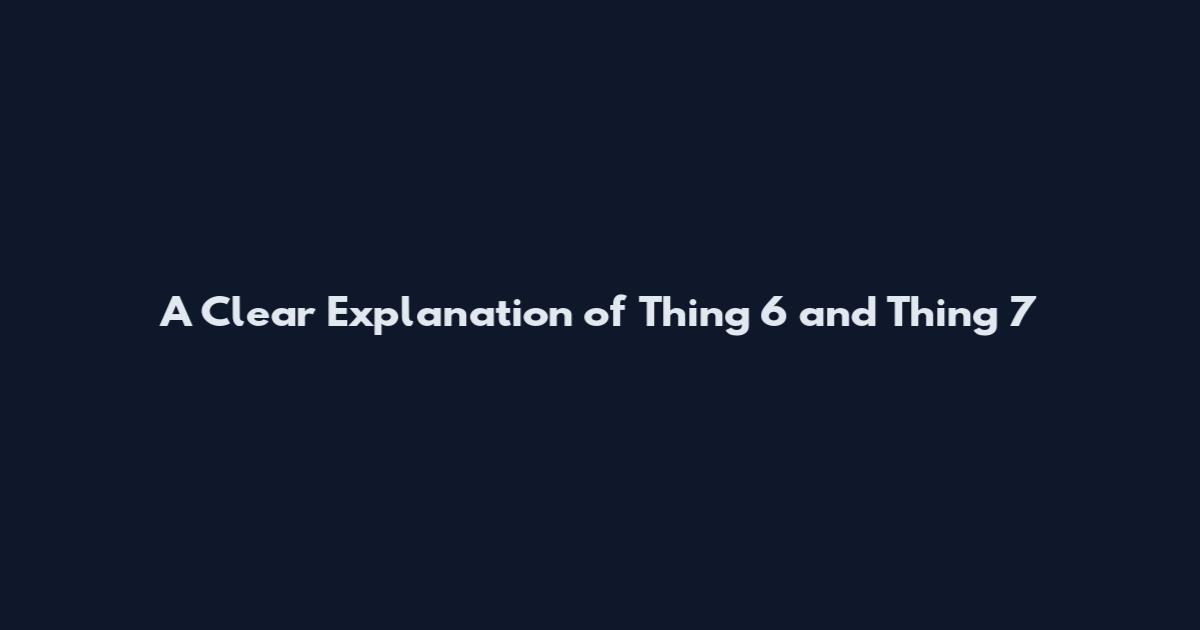 A Clear Explanation of Thing 6 and Thing 7